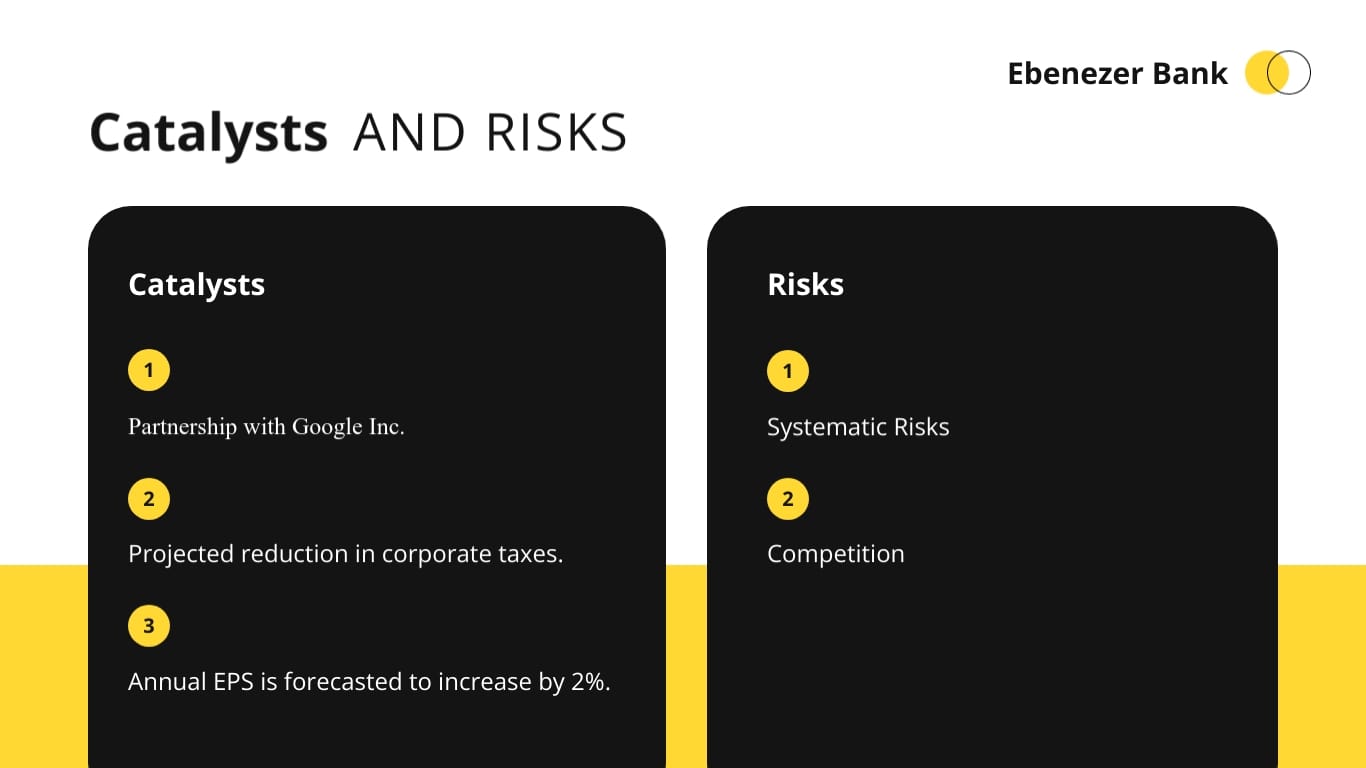 Ebenezer Bank

Catalysts AND RISKS

Catalysts

1

Partnership with Google Inc.

2

Projected reduction in corporate taxes.

3

Annual EPS is forecasted to increase by 2%.

Risks

1

Systematic Risks

2

Competition